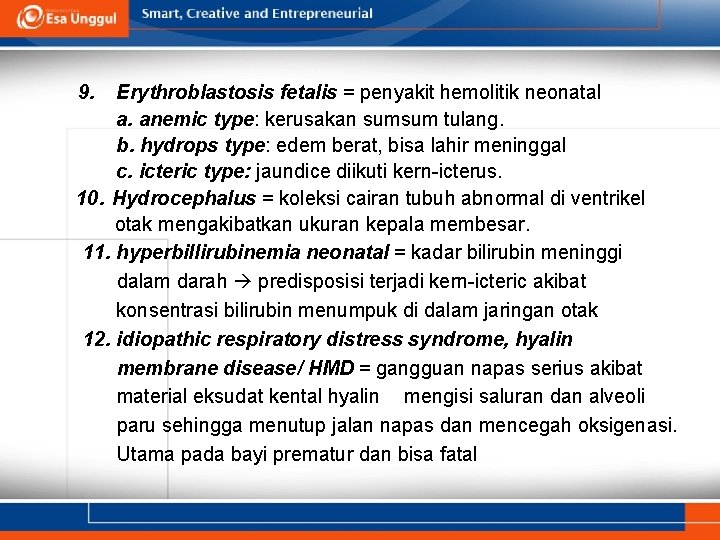 Esa Unggul

Smart, Creative and Entrepreneurial

9. Erythroblastosis fetalis = penyakit hemolitik neonatal
a. anemic type: kerusakan sumsum tulang.
b. hydrops type: edem berat, bisa lahir meninggal
c. icteric type: jaundice diikuti kern-icterus.

10. Hydrocephalus = koleksi cairan tubuh abnormal di ventrikel otak mengakibatkan ukuran kepala membesar.

11. hyperbillirubinemia neonatal = kadar bilirubin meninggi dalam darah → predisposisi terjadi kern-icteric akibat konsentrasi bilirubin menumpuk di dalam jaringan otak

12. idiopathic respiratory distress syndrome, hyalin membrane disease/ HMD = gangguan napas serius akibat material eksudat kental hyalin mengisi saluran dan alveoli paru sehingga menutup jalan napas dan mencegah oksigenasi. Utama pada bayi prematur dan bisa fatal